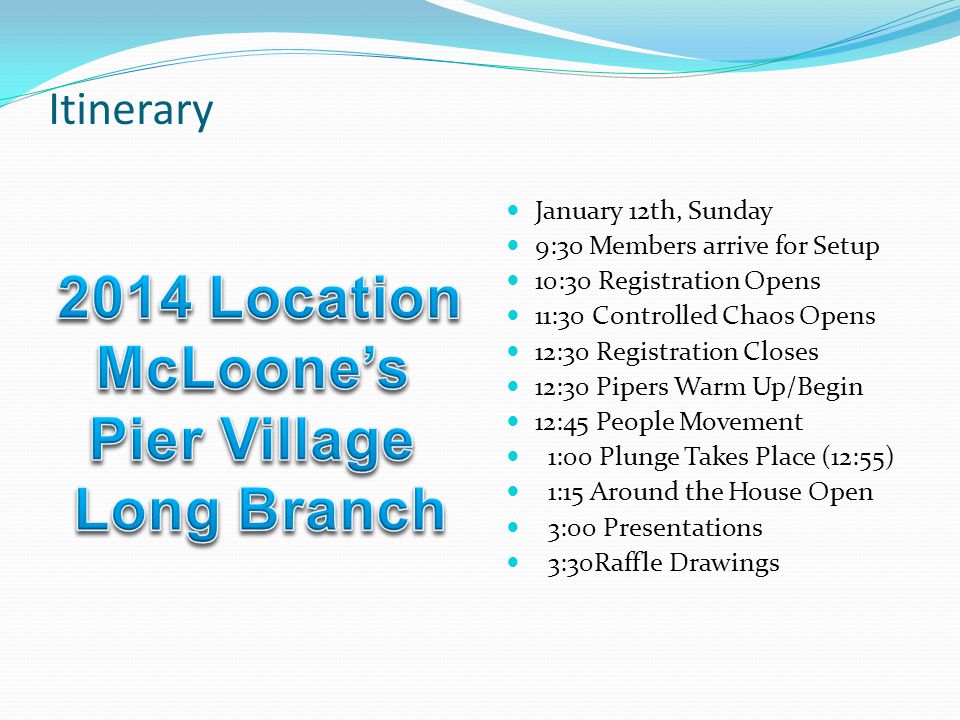 Itinerary

2014 Location McLoone's Pier Village Long Branch

- January 12th, Sunday
- 9:30 Members arrive for Setup
- 10:30 Registration Opens
- 11:30 Controlled Chaos Opens
- 12:30 Registration Closes
- 12:30 Pipers Warm Up/Begin
- 12:45 People Movement
- 1:00 Plunge Takes Place (12:55)
- 1:15 Around the House Open
- 3:00 Presentations
- 3:30Raffle Drawings